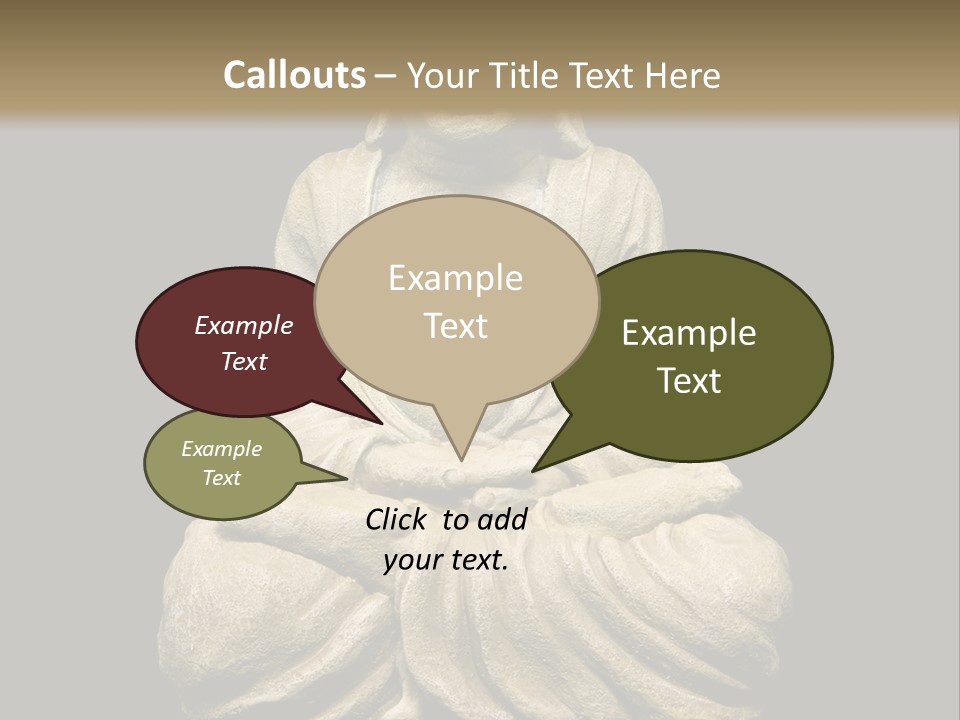 Callouts – Your Title Text Here

Example Text

Example Text

Example Text

Example Text

Click to add your text.